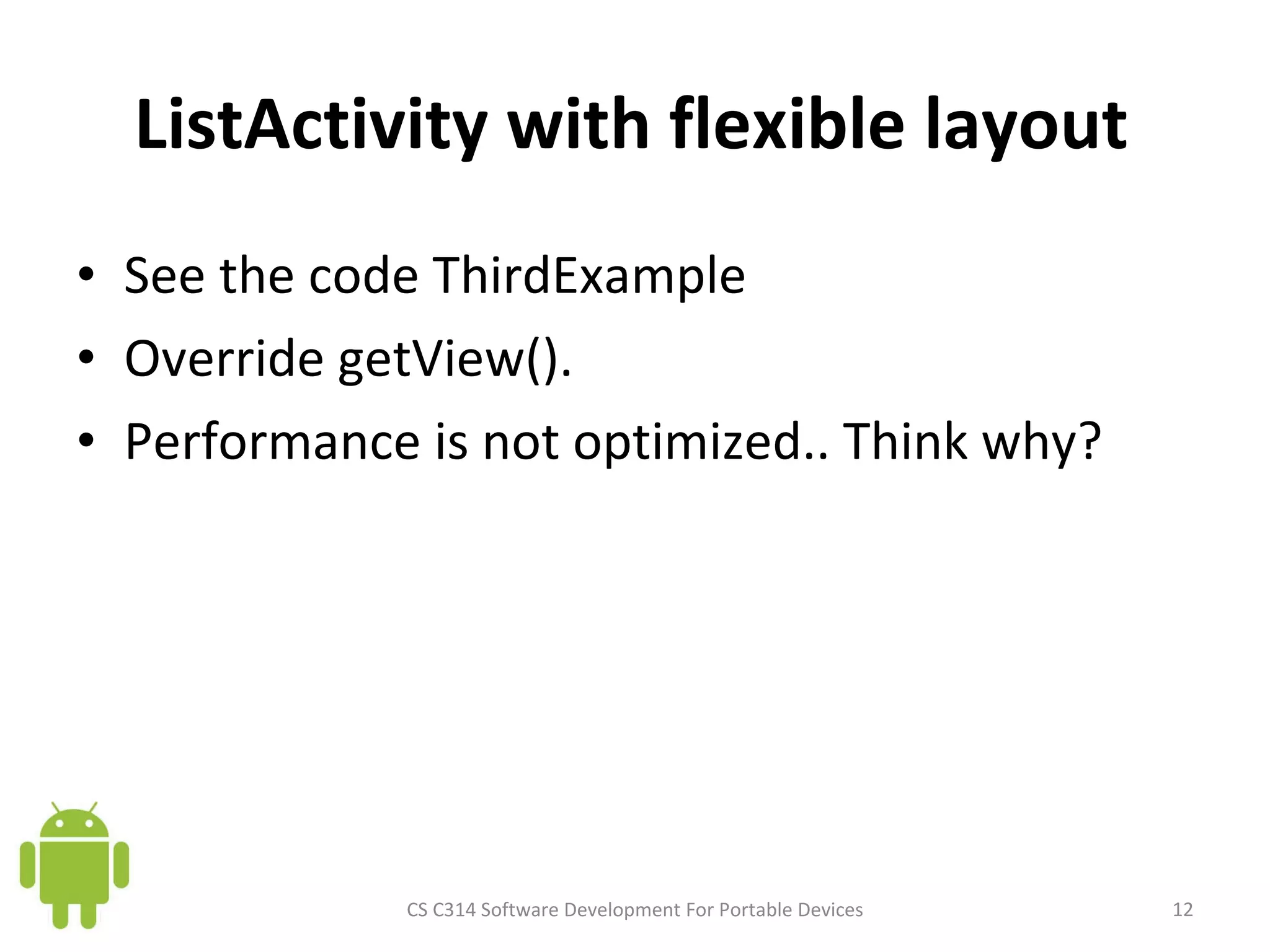 ListActivity with flexible layout

• See the code ThirdExample
• Override getView().
• Performance is not optimized.. Think why?

CS C314 Software Development For Portable Devices

12